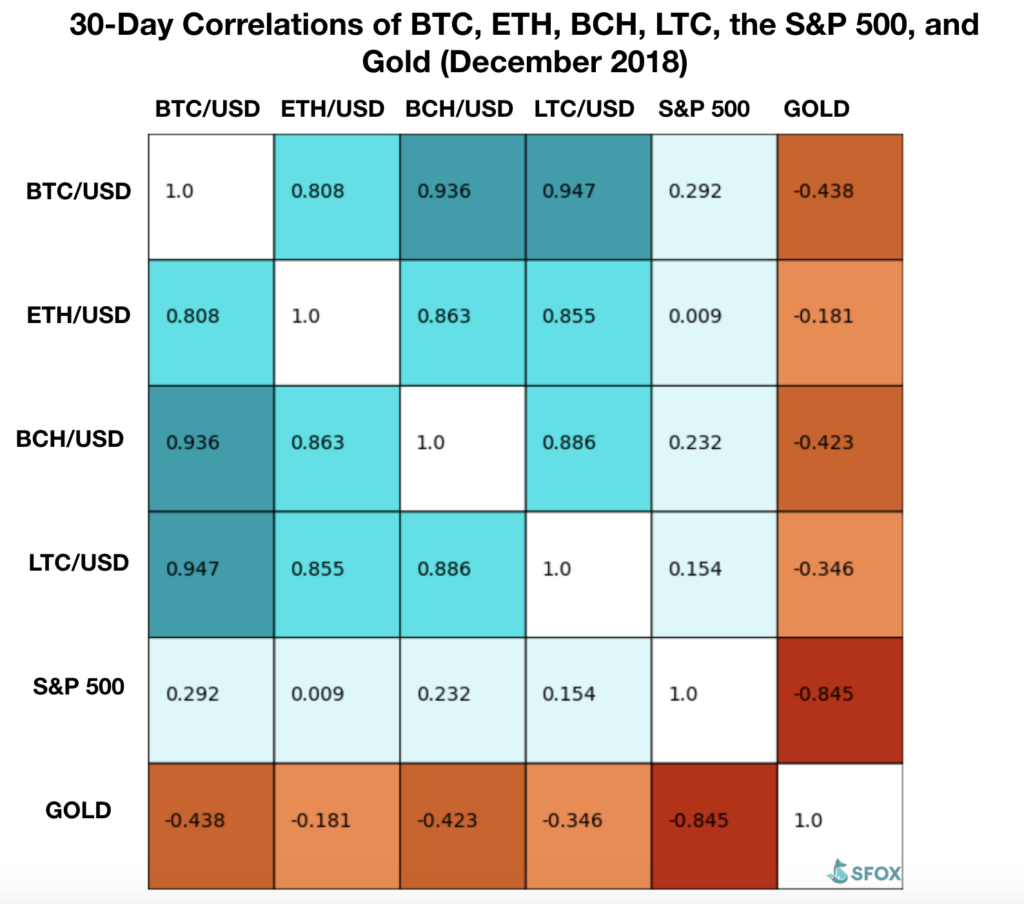 30-Day Correlations of BTC, ETH, BCH, LTC, the S&P 500, and Gold (December 2018)

| | BTC/USD | ETH/USD | BCH/USD | LTC/USD | S&P 500 | GOLD |
|---|---|---|---|---|---|---|
| BTC/USD | 1.0 | 0.808 | 0.936 | 0.947 | 0.292 | -0.438 |
| ETH/USD | 0.808 | 1.0 | 0.863 | 0.855 | 0.009 | -0.181 |
| BCH/USD | 0.936 | 0.863 | 1.0 | 0.886 | 0.232 | -0.423 |
| LTC/USD | 0.947 | 0.855 | 0.886 | 1.0 | 0.154 | -0.346 |
| S&P 500 | 0.292 | 0.009 | 0.232 | 0.154 | 1.0 | -0.845 |
| GOLD | -0.438 | -0.181 | -0.423 | -0.346 | -0.845 | 1.0 |

SFOX